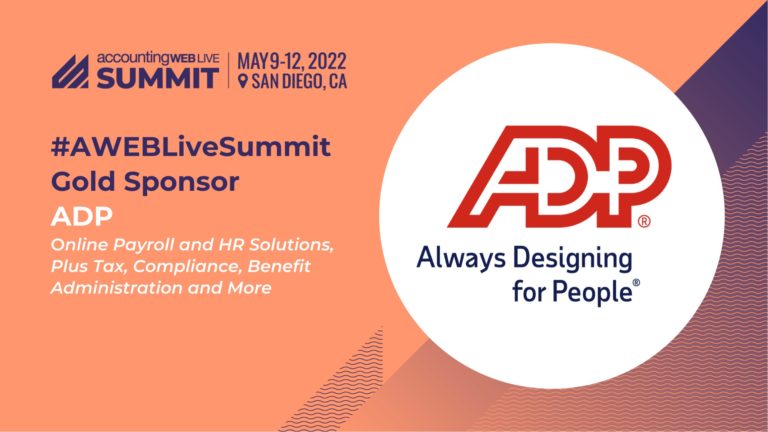 accountingWEB LIVE SUMMIT | MAY 9-12, 2022 SAN DIEGO, CA

#AWEBLiveSummit
Gold Sponsor
ADP
Online Payroll and HR Solutions, Plus Tax, Compliance, Benefit Administration and More

ADP®
Always Designing for People®